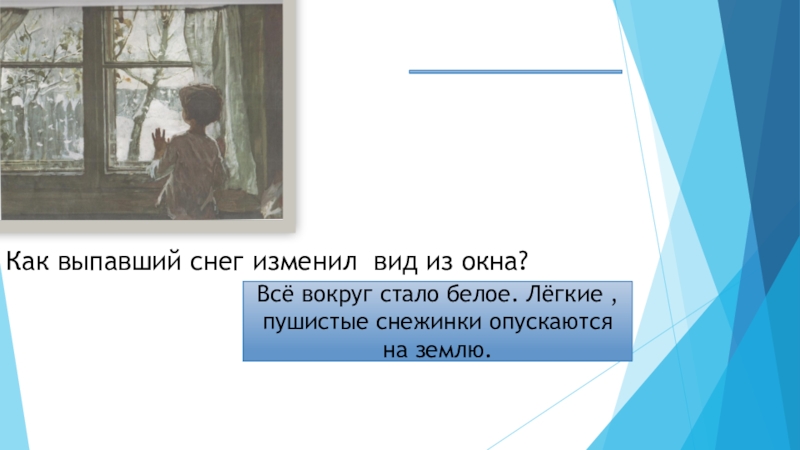 Как выпавший снег изменил вид из окна?

Всё вокруг стало белое. Лёгкие , пушистые снежинки опускаются на землю.